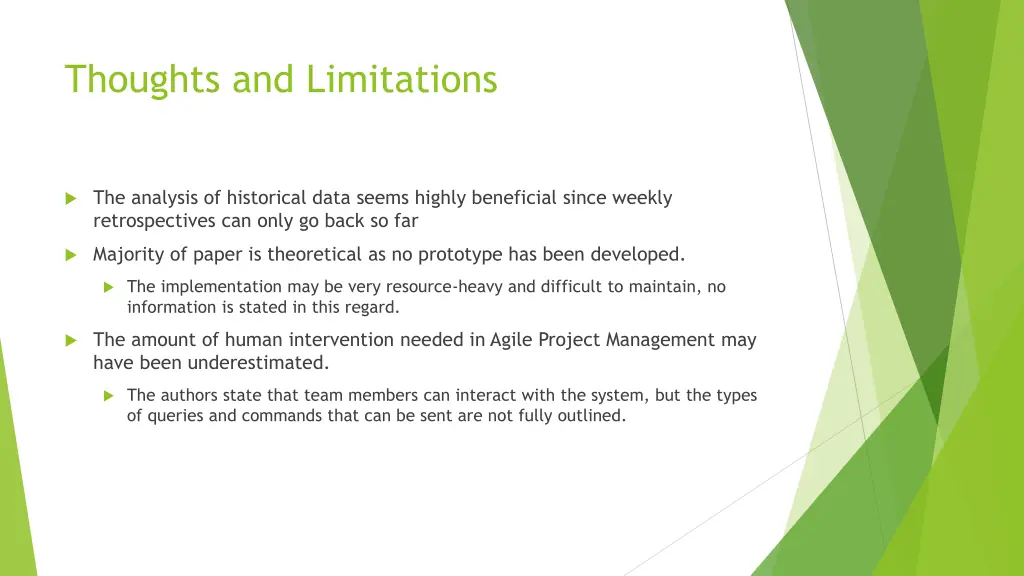 Thoughts and Limitations

The analysis of historical data seems highly beneficial since weekly retrospectives can only go back so far

Majority of paper is theoretical as no prototype has been developed.

The implementation may be very resource-heavy and difficult to maintain, no information is stated in this regard.

The amount of human intervention needed in Agile Project Management may have been underestimated.

The authors state that team members can interact with the system, but the types of queries and commands that can be sent are not fully outlined.